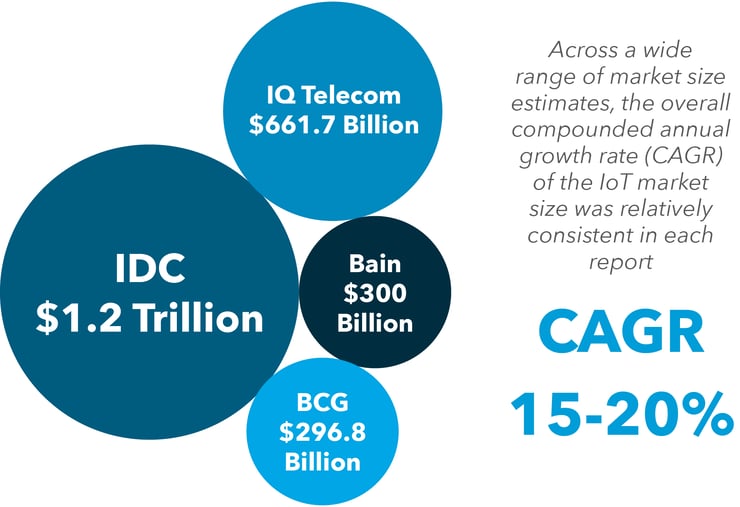 IQ Telecom
\$661.7 Billion

IDC
\$1.2 Trillion

Bain
\$300
Billion

BCG
\$296.8
Billion

Across a wide range of market size estimates, the overall compounded annual growth rate (CAGR) of the IoT market size was relatively consistent in each report

CAGR
15-20%